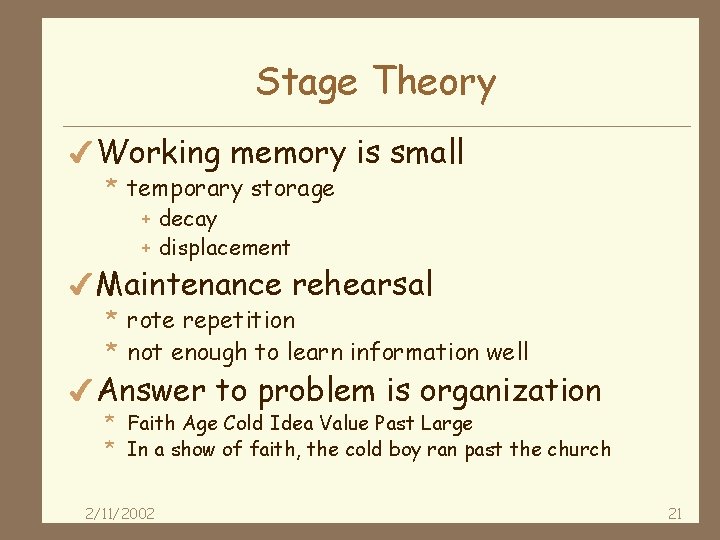 Stage Theory

✓ Working memory is small
* temporary storage
+ decay
+ displacement

✓ Maintenance rehearsal
* rote repetition
* not enough to learn information well

✓ Answer to problem is organization
* Faith Age Cold Idea Value Past Large
* In a show of faith, the cold boy ran past the church

2/11/2002

21